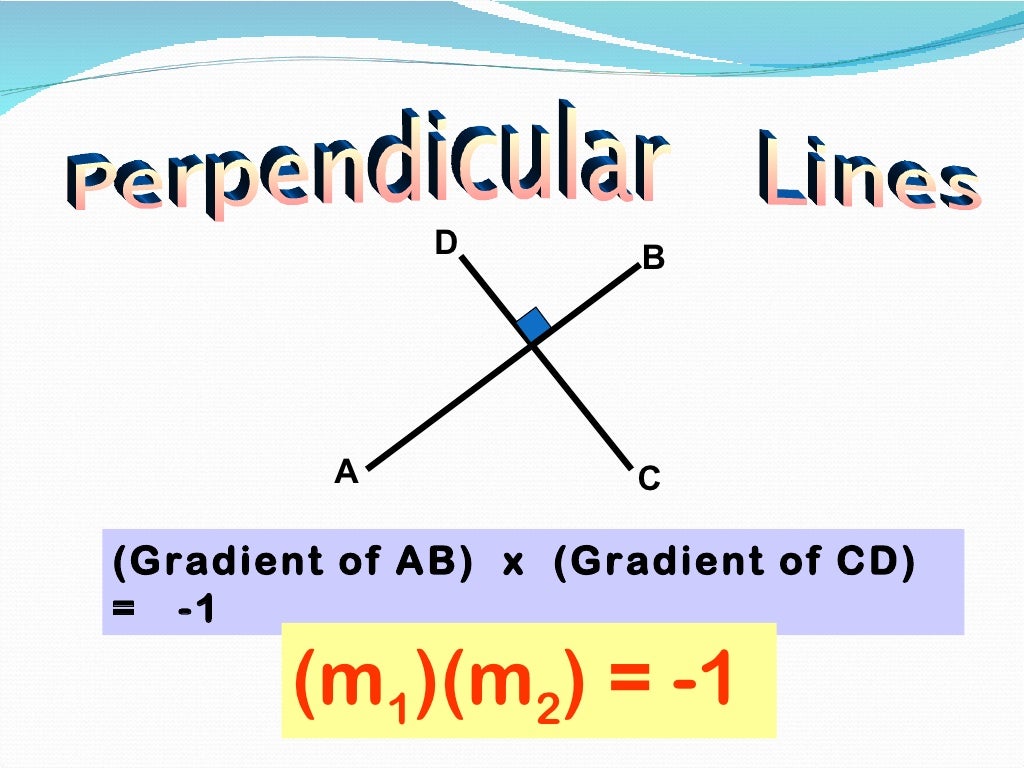 Perpendicular Lines

D
B
A
C

(Gradient of AB) x (Gradient of CD) = -1

$(m_1)(m_2) = -1$